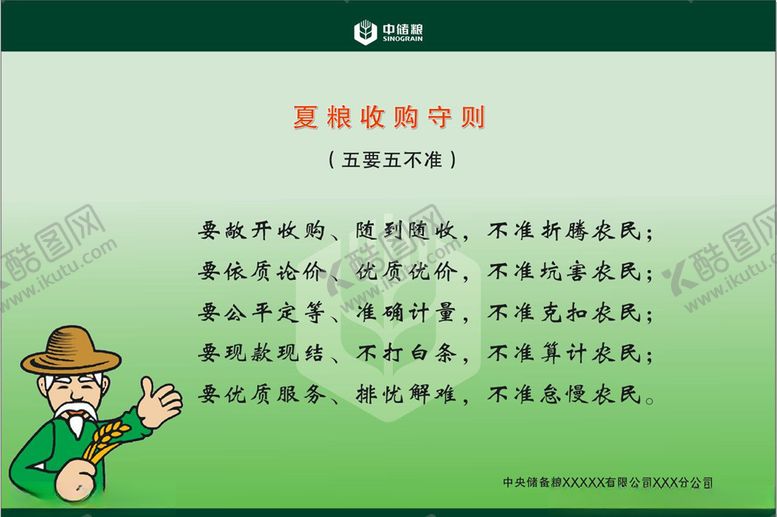 中储粮
SINOGRAIN

夏粮收购守则

（五要五不准）

要敞开收购、随到随收，不准折腾农民；
要依质论价、优质优价，不准坑害农民；
要公平定等、准确计量，不准克扣农民；
要现款现结、不打白条，不准算计农民；
要优质服务、排忧解难，不准怠慢农民。

中央储备粮XXXXX有限公司XXX分公司

酷图网 www.ikutu.com
酷图网 www.ikutu.com
酷图网 www.ikutu.com